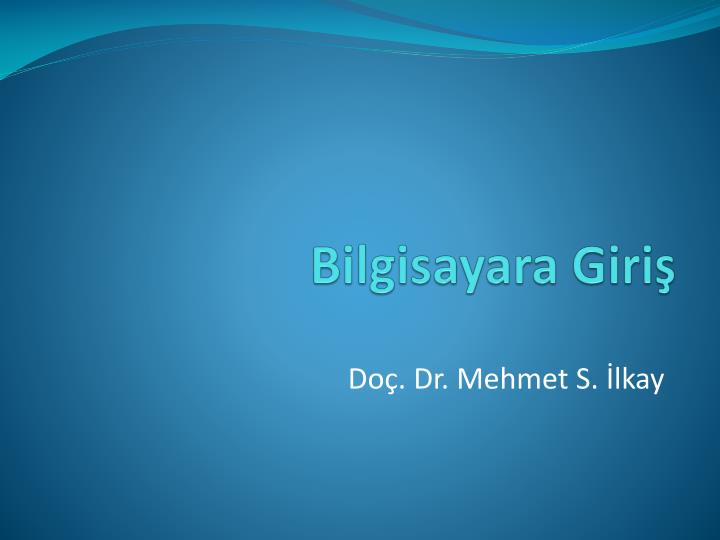 Bilgisayara Giriş

Doç. Dr. Mehmet S. İlkay